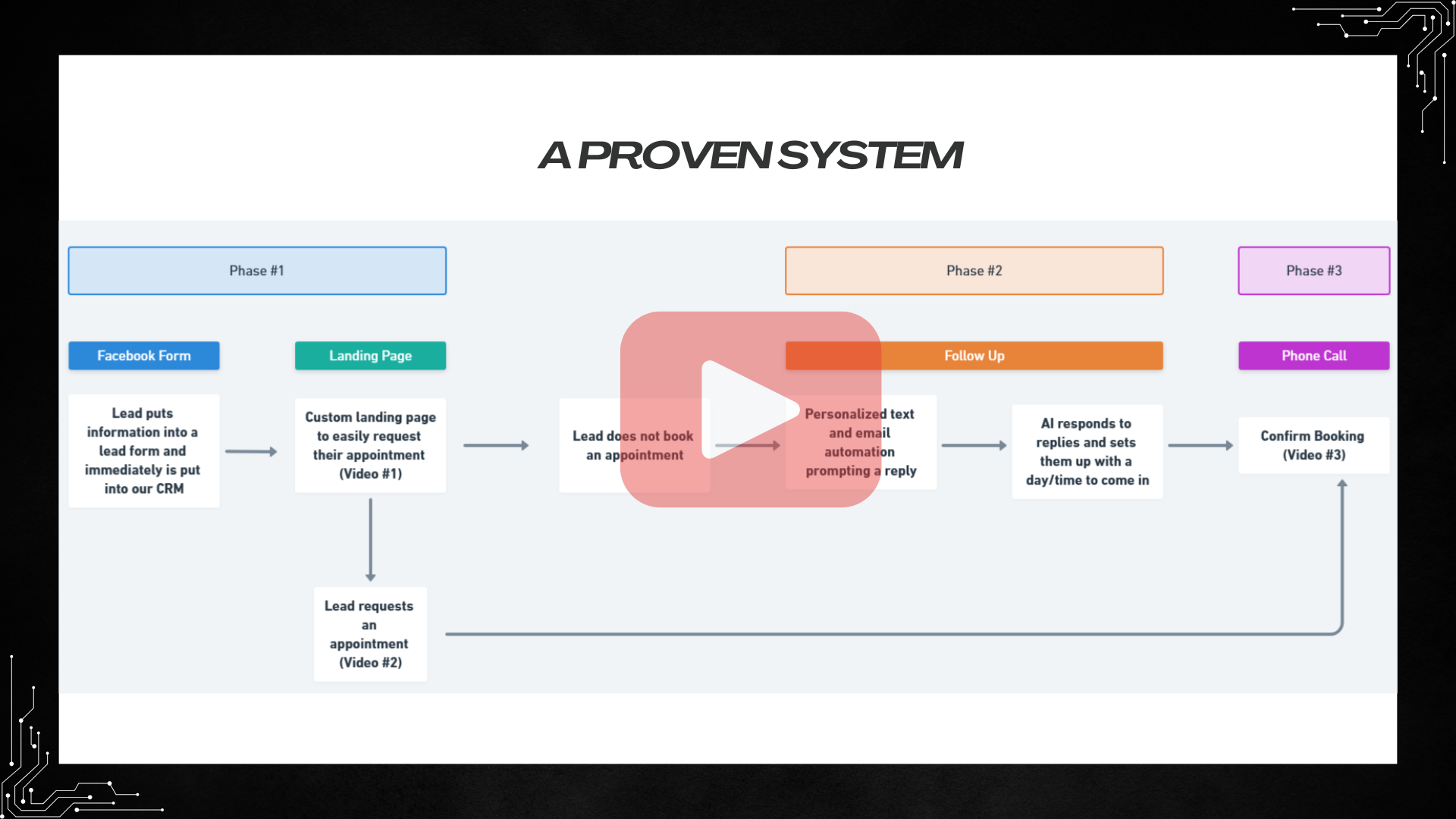 A PROVEN SYSTEM

Phase #1

Phase #2

Phase #3

Facebook Form

Landing Page

Follow Up

Phone Call

Lead puts information into a lead form and immediately is put into our CRM

Custom landing page to easily request their appointment (Video #1)

Lead does not book an appointment

Personalized text and email automation prompting a reply

AI responds to replies and sets them up with a day/time to come in

Confirm Booking (Video #3)

Lead requests an appointment (Video #2)